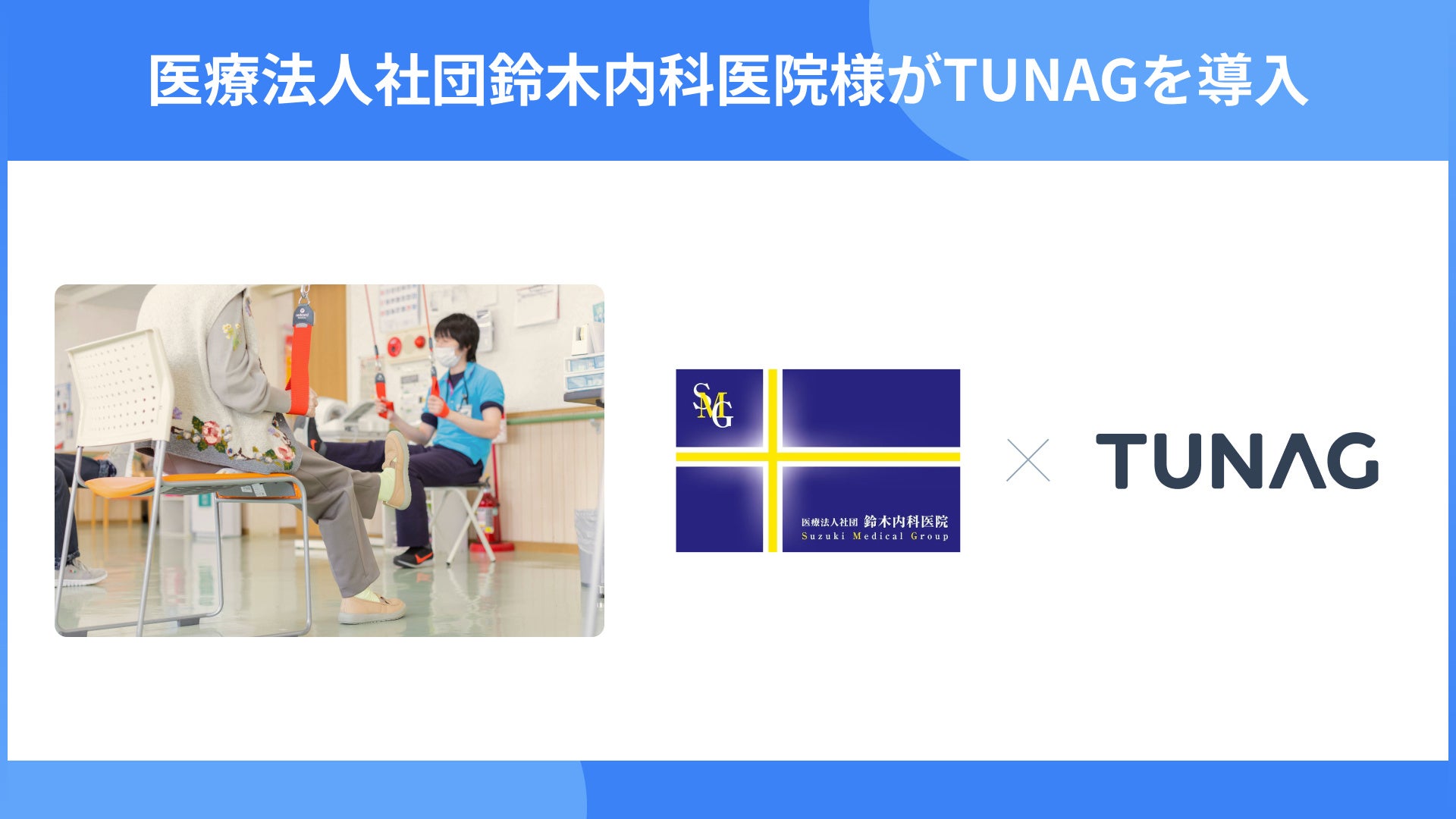 医療法人社団鈴木内科医院様がTUNAGを導入

SMG

医療法人社団 鈴木内科医院
Suzuki Medical Group

×

TUNAG